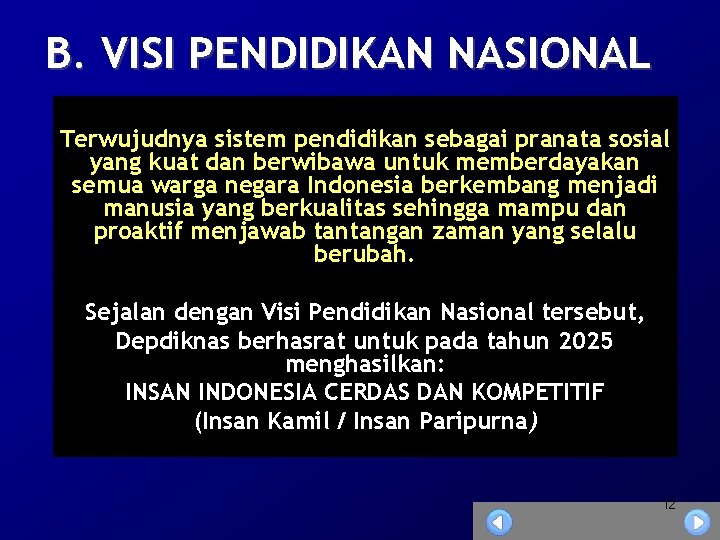 B. VISI PENDIDIKAN NASIONAL

Terwujudnya sistem pendidikan sebagai pranata sosial yang kuat dan berwibawa untuk memberdayakan semua warga negara Indonesia berkembang menjadi manusia yang berkualitas sehingga mampu dan proaktif menjawab tantangan zaman yang selalu berubah.

Sejalan dengan Visi Pendidikan Nasional tersebut, Depdiknas berhasrat untuk pada tahun 2025 menghasilkan:
INSAN INDONESIA CERDAS DAN KOMPETITIF
(Insan Kamil / Insan Paripurna)

12